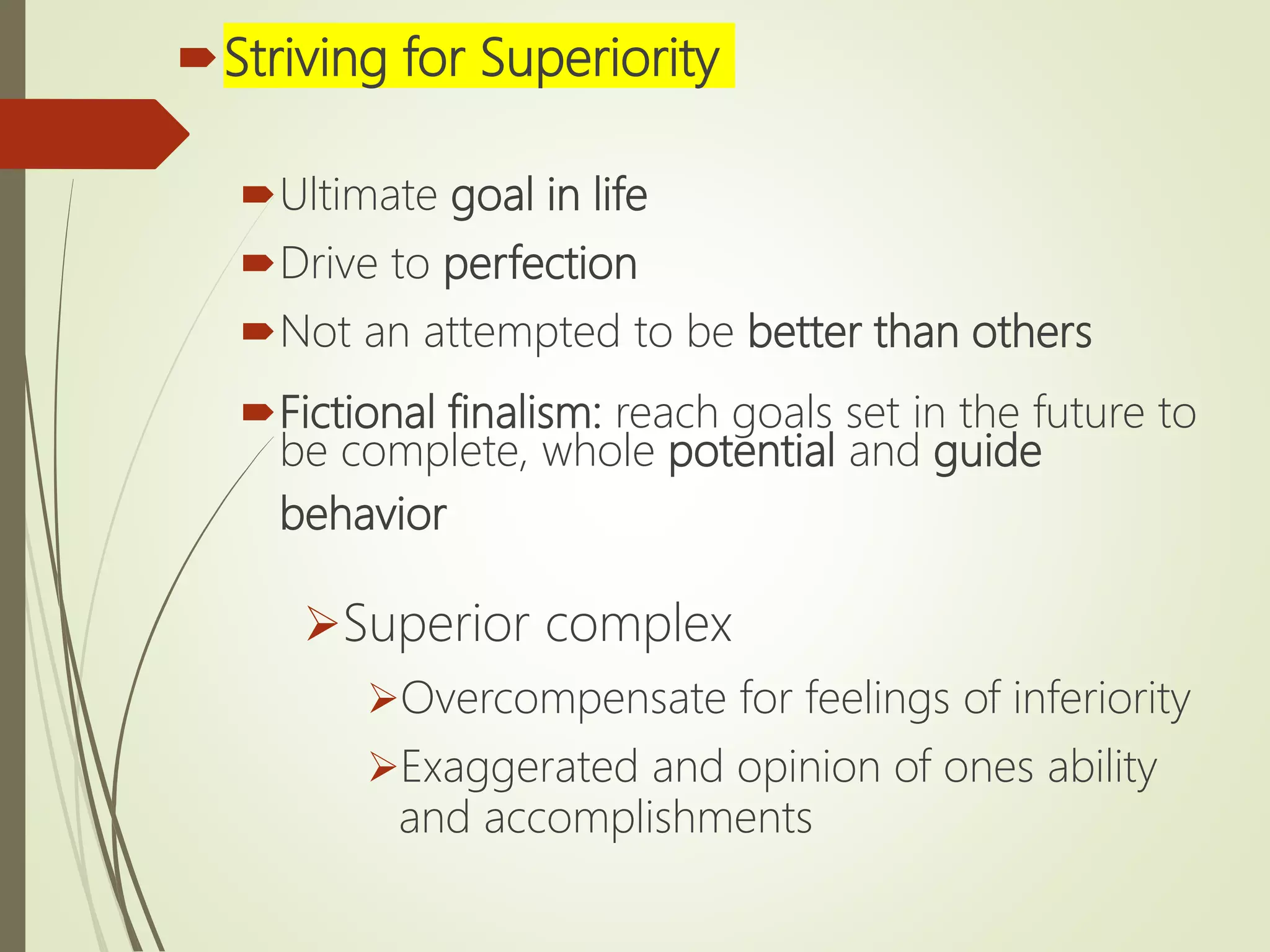 Striving for Superiority

Ultimate goal in life

Drive to perfection

Not an attempted to be better than others

Fictional finalism: reach goals set in the future to be complete, whole potential and guide behavior

Superior complex

Overcompensate for feelings of inferiority

Exaggerated and opinion of ones ability and accomplishments